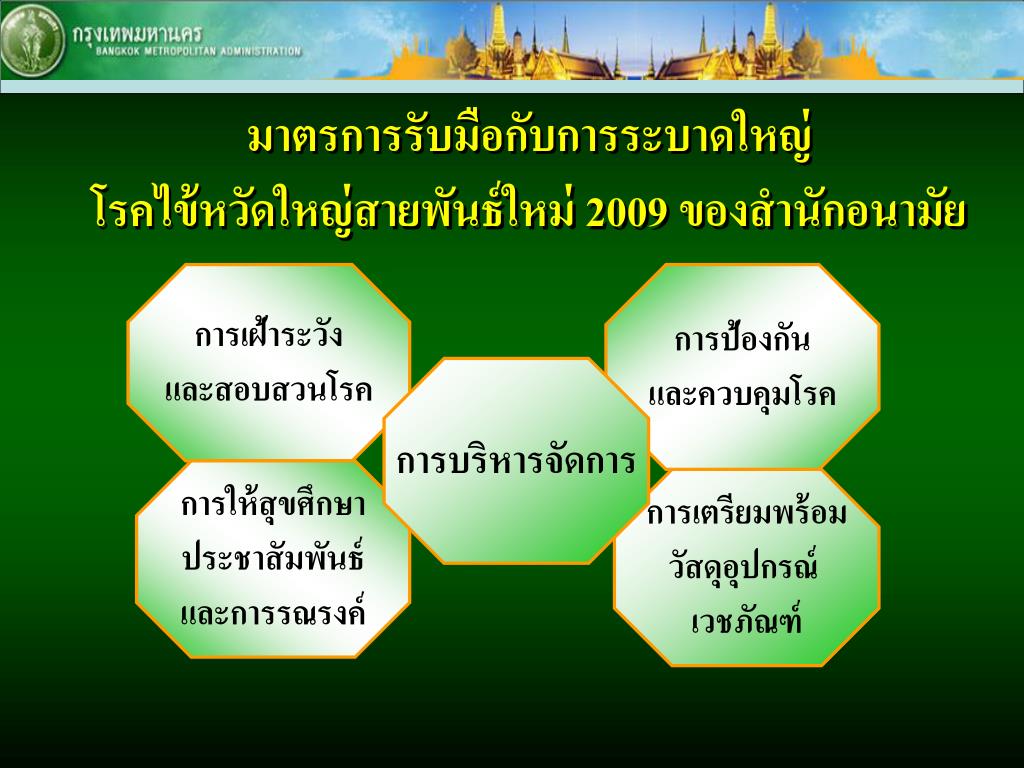 กรุงเทพมหานคร
BANGKOK METROPOLITAN ADMINISTRATION

มาตรการรับมือกับการระบาดใหญ่
โรคไข้หวัดใหญ่สายพันธ์ใหม่ 2009 ของสำนักอนามัย

การเฝ้าระวัง และสอบสวนโรค

การป้องกัน และควบคุมโรค

การบริหารจัดการ

การให้สุขศึกษา ประชาสัมพันธ์ และการรณรงค์

การเตรียมพร้อม วัสดุอุปกรณ์ เวชภัณฑ์